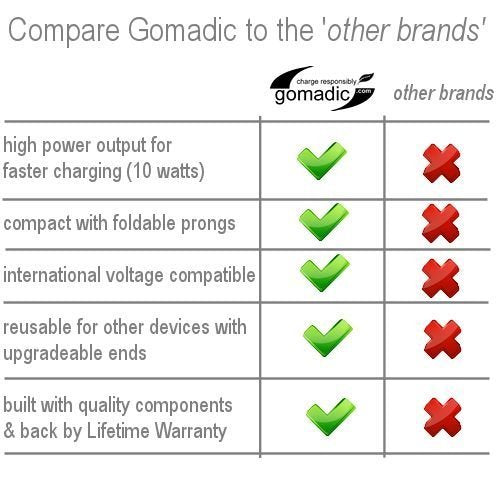 Compare Gomadic to the 'other brands'

| | charge responsibly gomadic .com | other brands |
|---|---|---|
| high power output for faster charging (10 watts) | ✓ | ✗ |
| compact with foldable prongs | ✓ | ✗ |
| international voltage compatible | ✓ | ✗ |
| reusable for other devices with upgradeable ends | ✓ | ✗ |
| built with quality components & back by Lifetime Warranty | ✓ | ✗ |